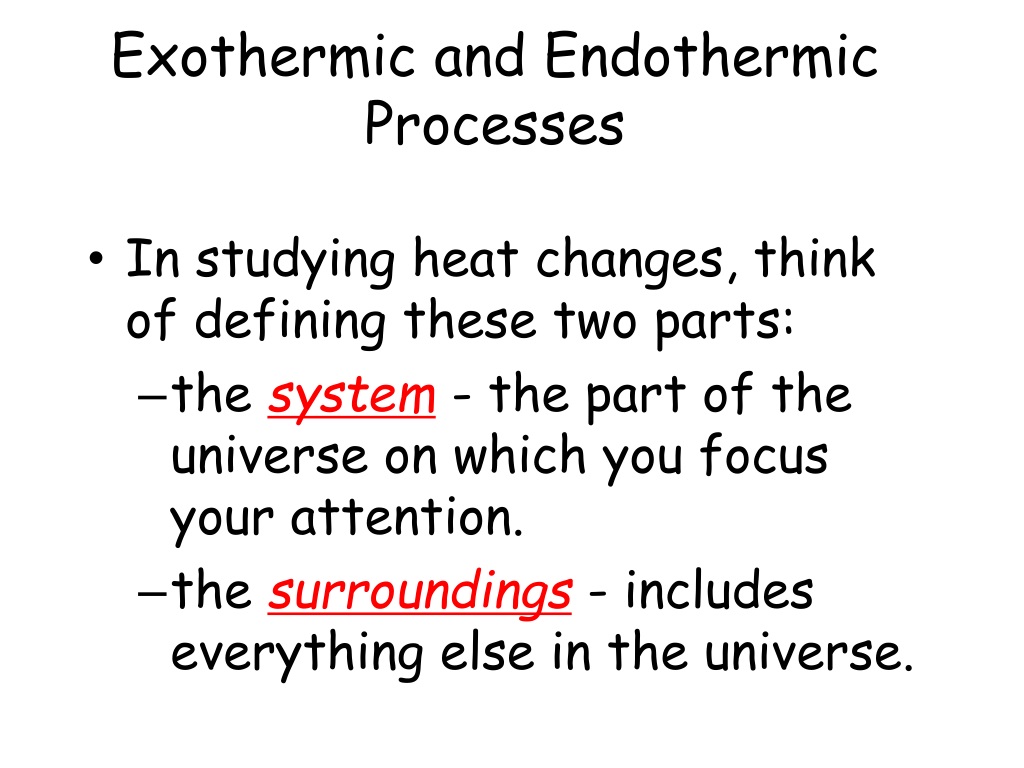 Exothermic and Endothermic Processes

• In studying heat changes, think of defining these two parts:
– the system - the part of the universe on which you focus your attention.
– the surroundings - includes everything else in the universe.